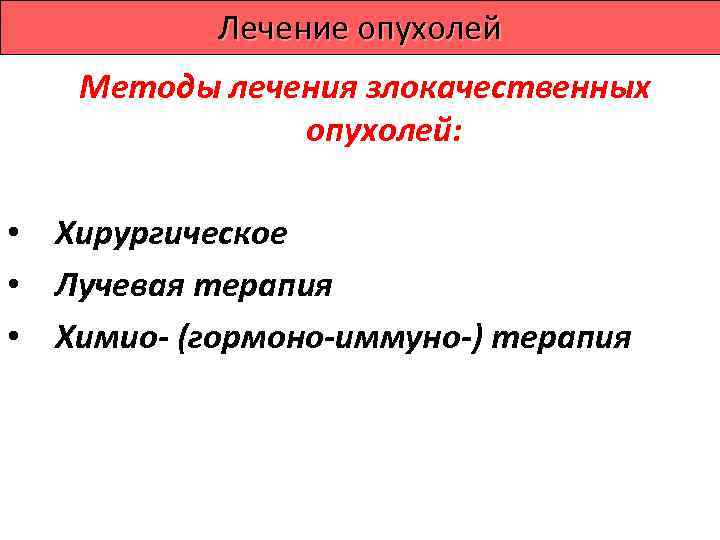 Лечение опухолей

Методы лечения злокачественных опухолей:

• Хирургическое
• Лучевая терапия
• Химио- (гормоно-иммуно-) терапия